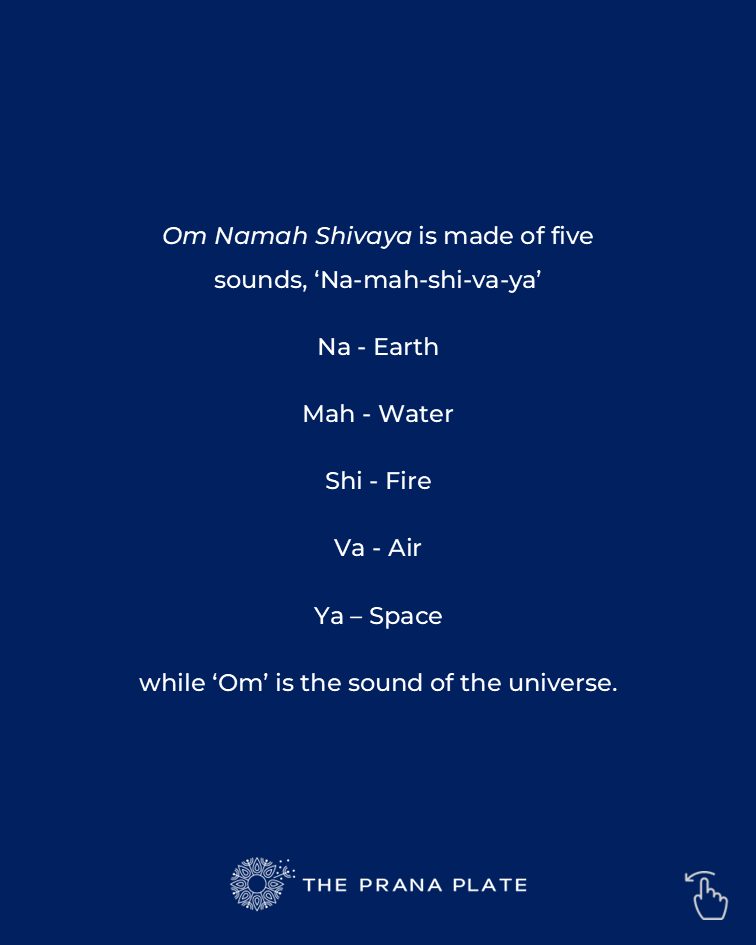 Om Namah Shivaya is made of five sounds, ‘Na-mah-shi-va-ya’

Na - Earth

Mah - Water

Shi - Fire

Va - Air

Ya – Space

while ‘Om’ is the sound of the universe.

THE PRANA PLATE